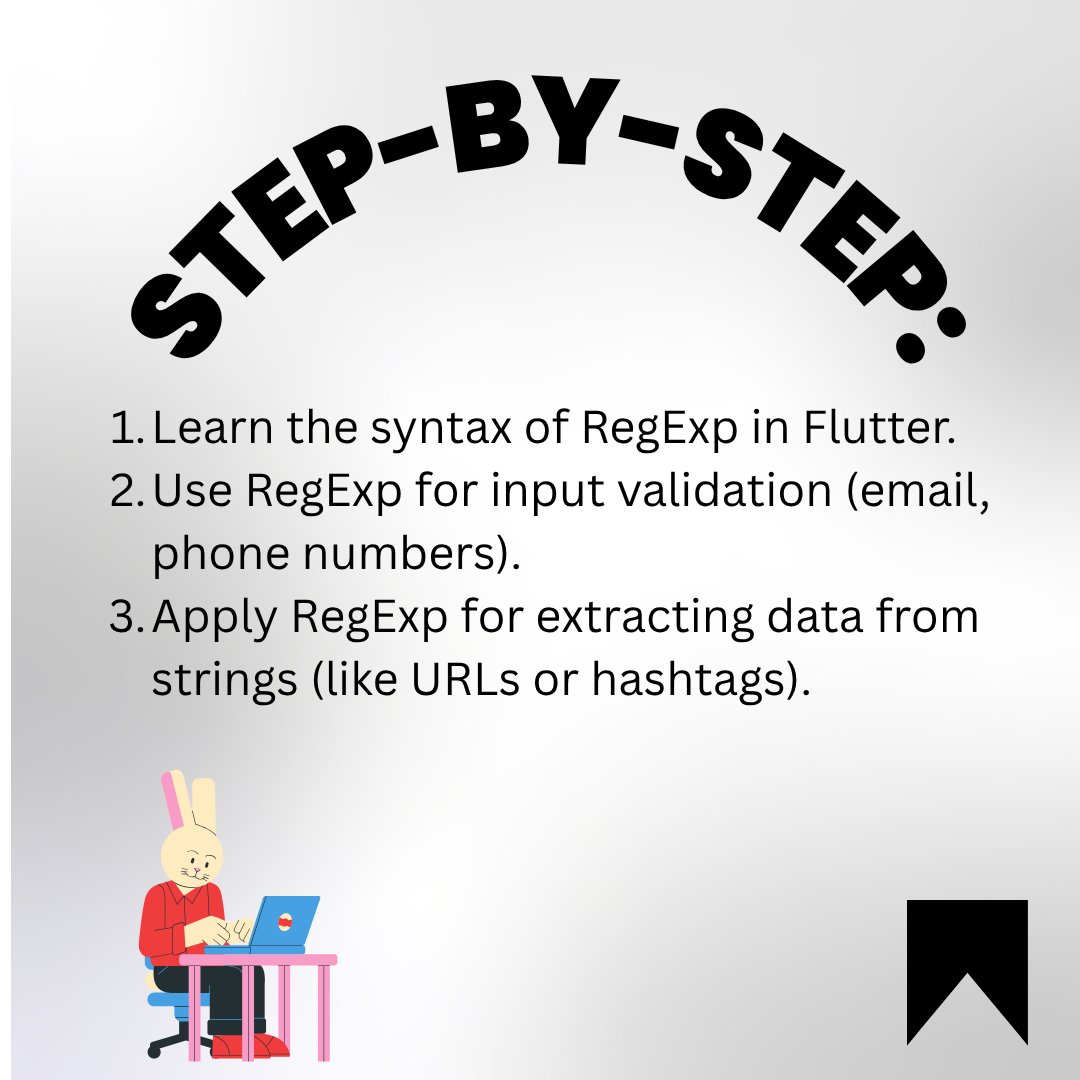 STEP-BY-STEP:

1. Learn the syntax of RegExp in Flutter.
2. Use RegExp for input validation (email, phone numbers).
3. Apply RegExp for extracting data from strings (like URLs or hashtags).